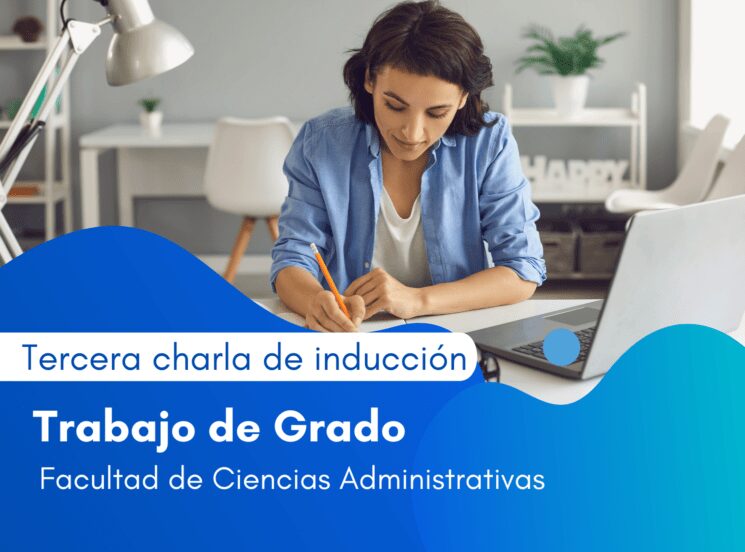 HAPPY

Tercera charla de inducción

Trabajo de Grado

Facultad de Ciencias Administrativas